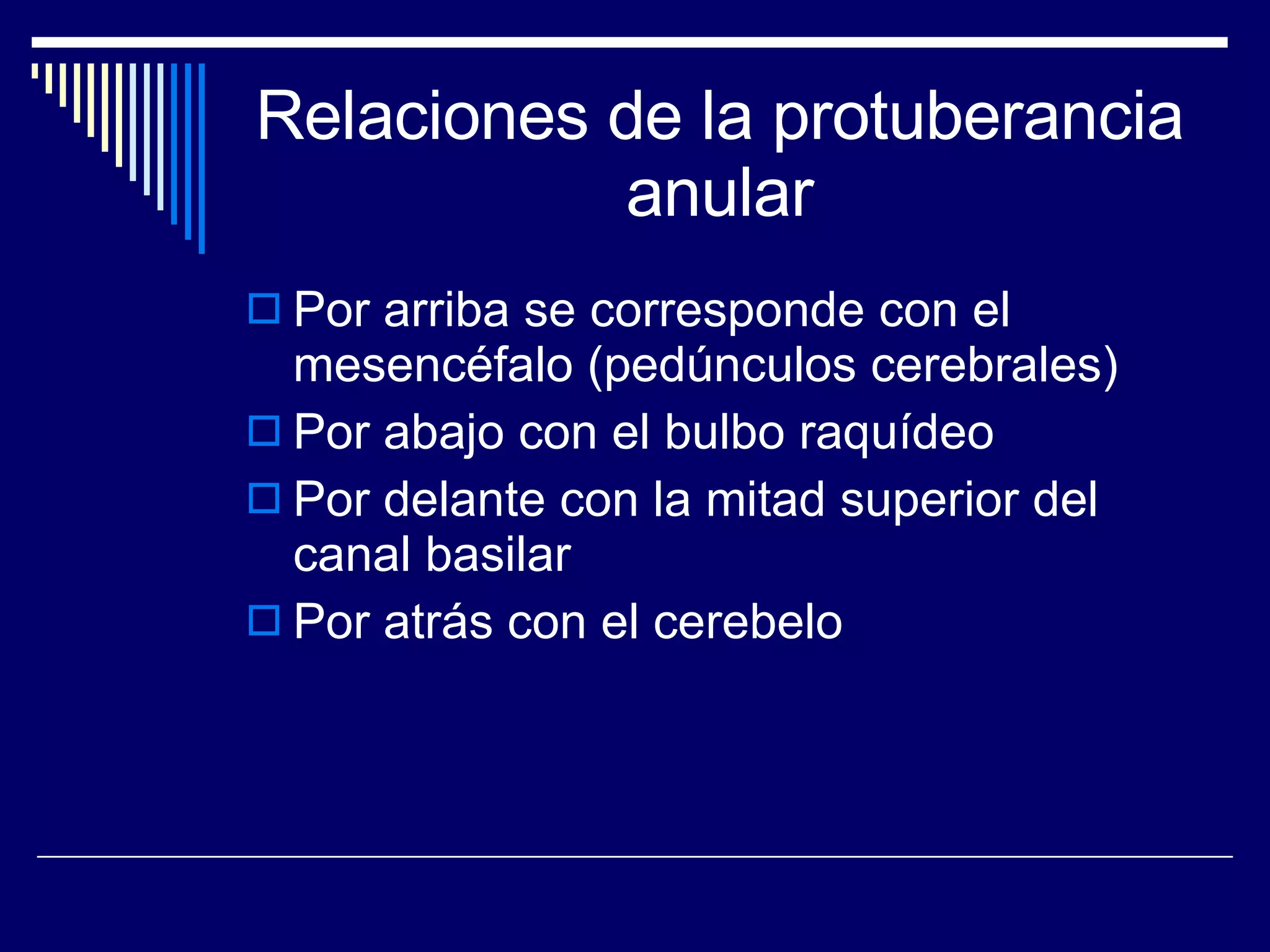 Relaciones de la protuberancia anular

Por arriba se corresponde con el mesencéfalo (pedúnculos cerebrales)

Por abajo con el bulbo raquídeo

Por delante con la mitad superior del canal basilar

Por atrás con el cerebelo